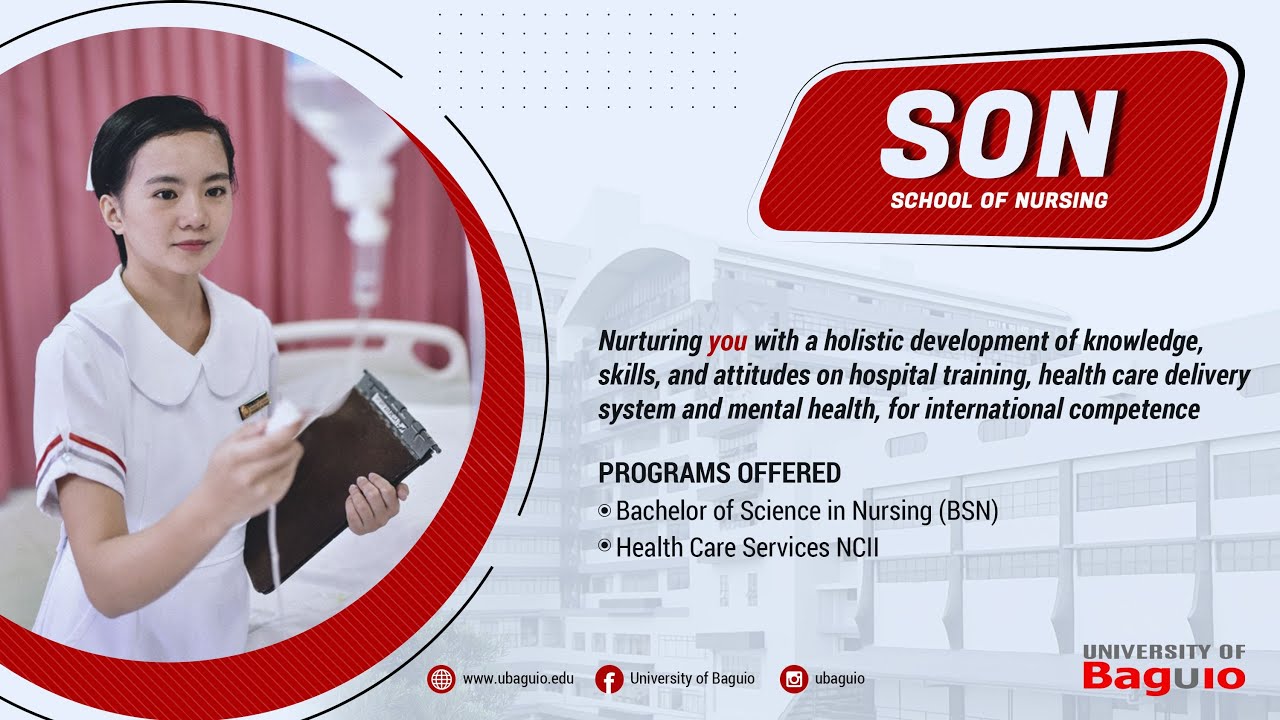 SON
SCHOOL OF NURSING

Nurturing you with a holistic development of knowledge, skills, and attitudes on hospital training, health care delivery system and mental health, for international competence

PROGRAMS OFFERED
Bachelor of Science in Nursing (BSN)
Health Care Services NCII

www.ubaguio.edu
University of Baguio
ubaguio

UNIVERSITY OF
Baguio